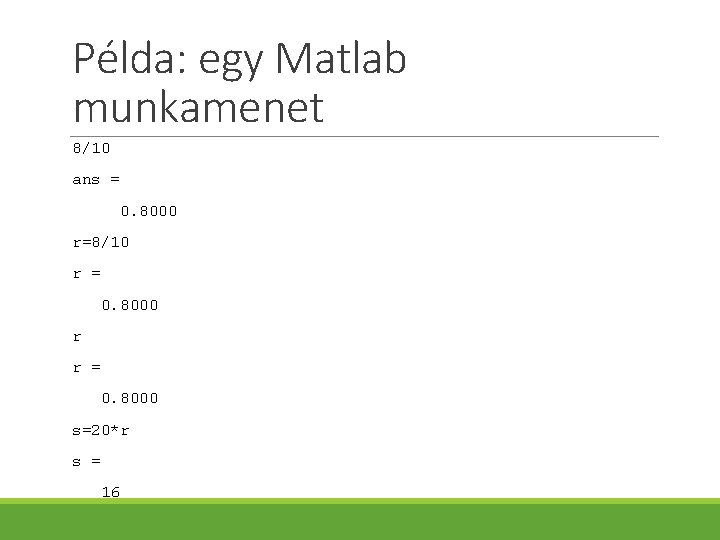 Példa: egy Matlab munkamenet

8/10

ans =

0.8000

r=8/10

r =

0.8000

r

r =

0.8000

s=20*r

s =

16